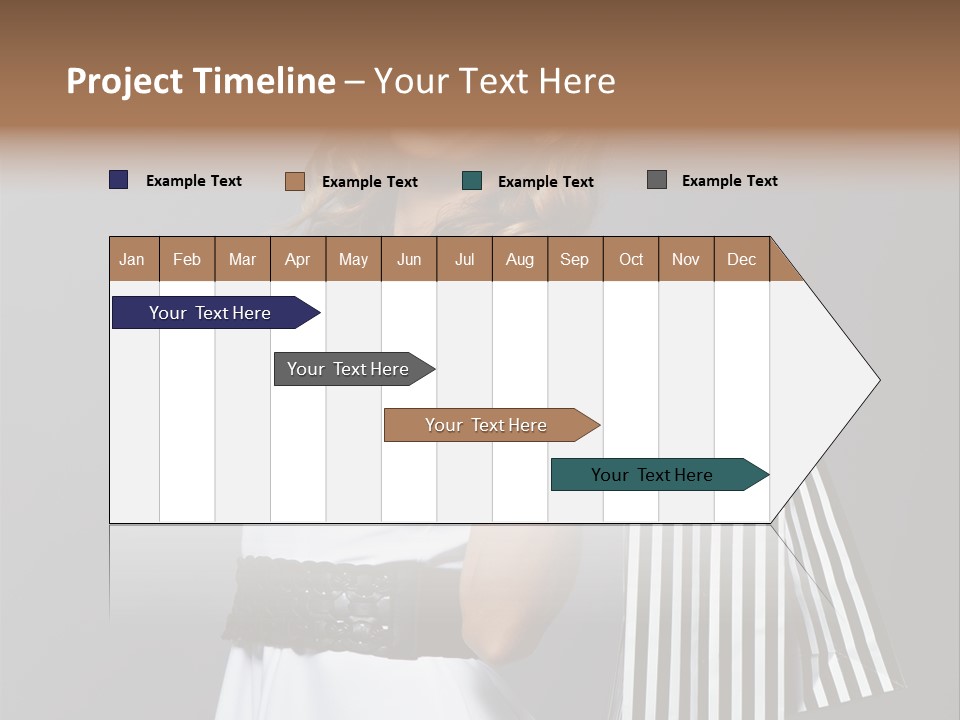 Project Timeline – Your Text Here

Example Text
Example Text
Example Text
Example Text

| Jan | Feb | Mar | Apr | May | Jun | Jul | Aug | Sep | Oct | Nov | Dec |
|---|---|---|---|---|---|---|---|---|---|---|---|

Your Text Here
Your Text Here
Your Text Here
Your Text Here